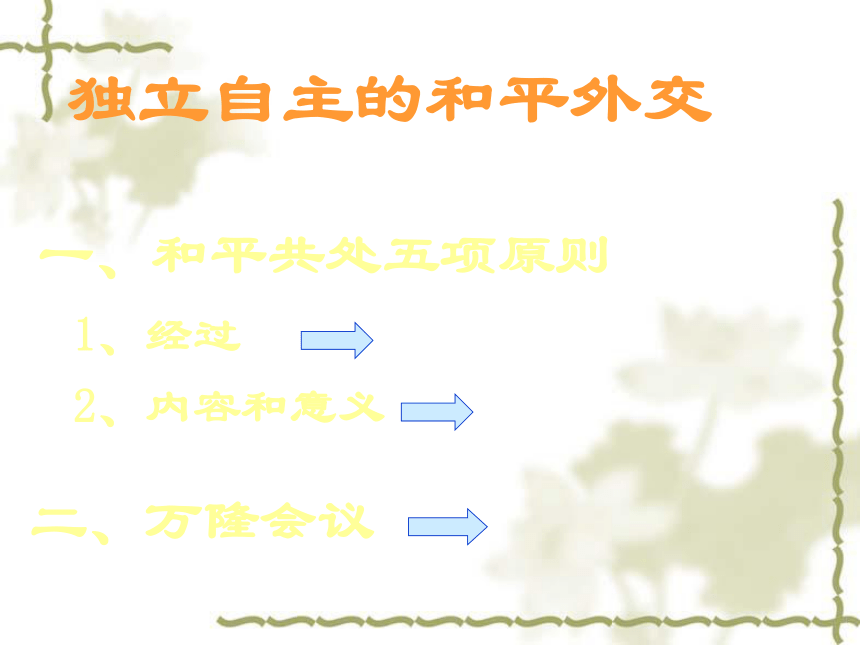 独立自主的和平外交

一、和平共处五项原则

1、经过

2、内容和意义

二、万隆会议